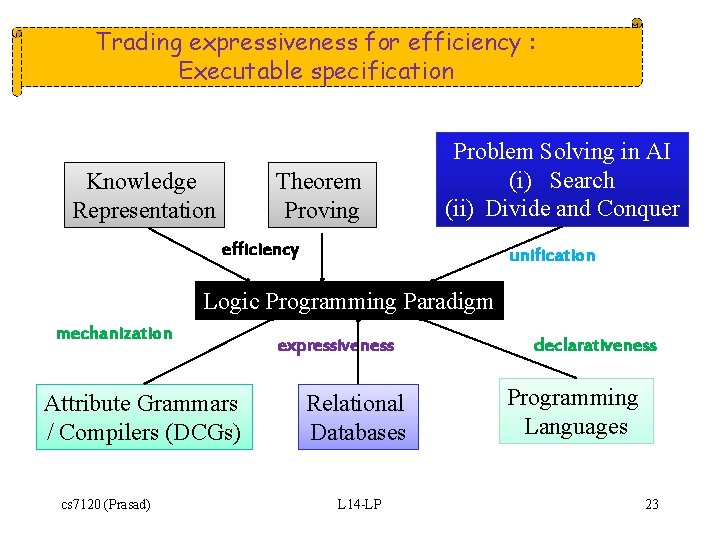 Trading expressiveness for efficiency :
Executable specification

Knowledge Representation

Theorem Proving

Problem Solving in AI
(i) Search
(ii) Divide and Conquer

efficiency

unification

Logic Programming Paradigm

mechanization

expressiveness

declarativeness

Attribute Grammars / Compilers (DCGs)

Relational Databases

Programming Languages

cs7120 (Prasad)

L14-LP

23